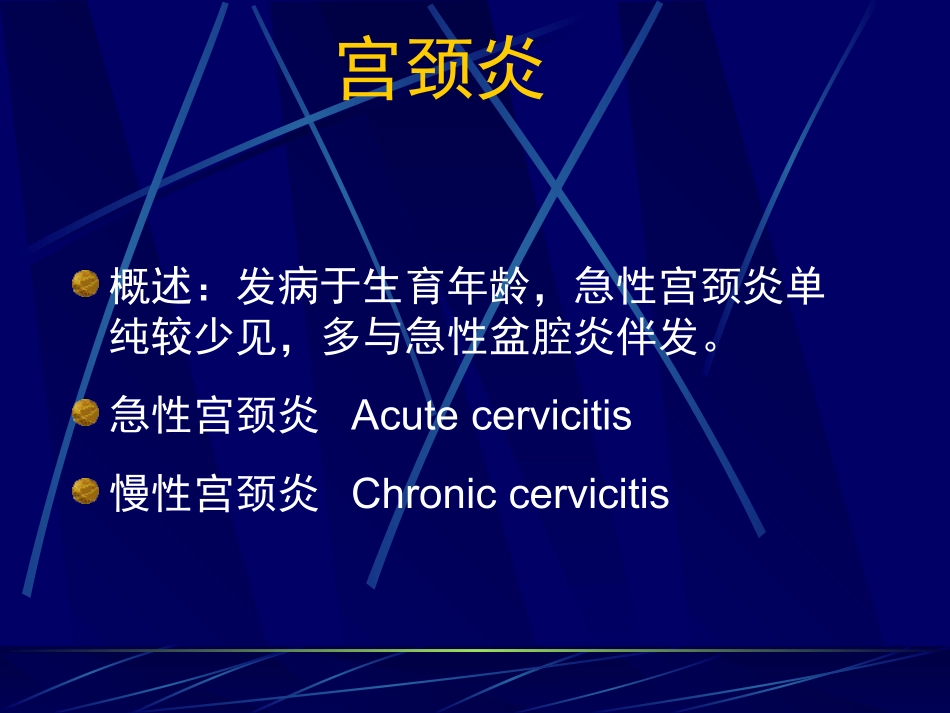 宫颈炎

概述：发病于生育年龄，急性宫颈炎单纯较少见，多与急性盆腔炎伴发。

急性宫颈炎 Acute cervicitis

慢性宫颈炎 Chronic cervicitis